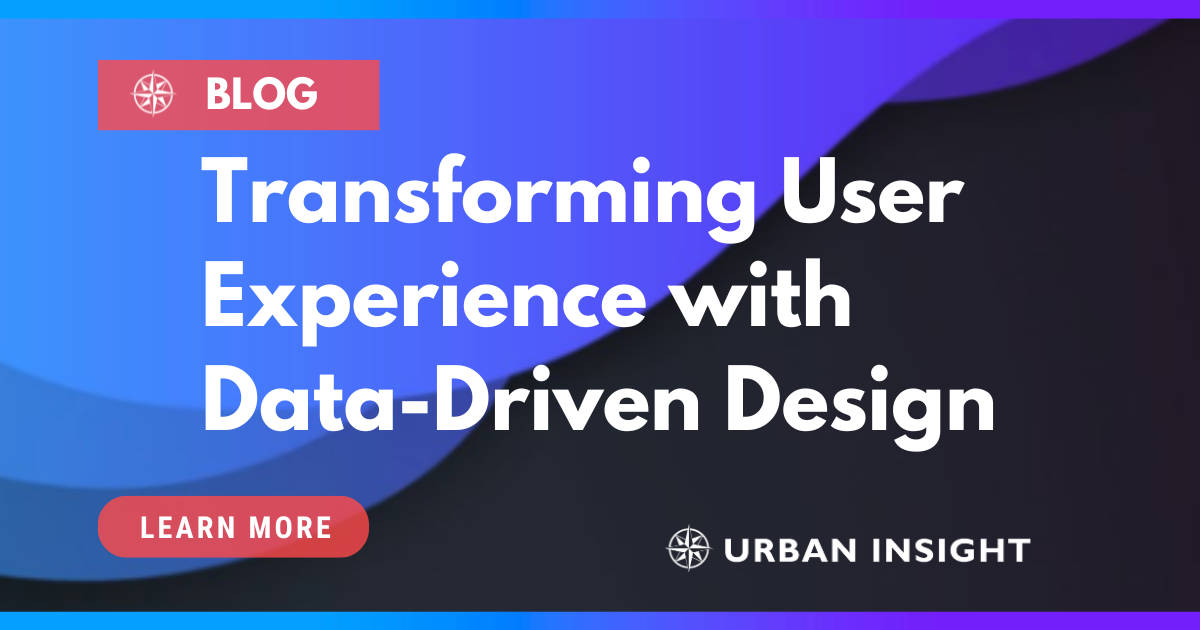 BLOG

Transforming User Experience with Data-Driven Design

LEARN MORE

URBAN INSIGHT